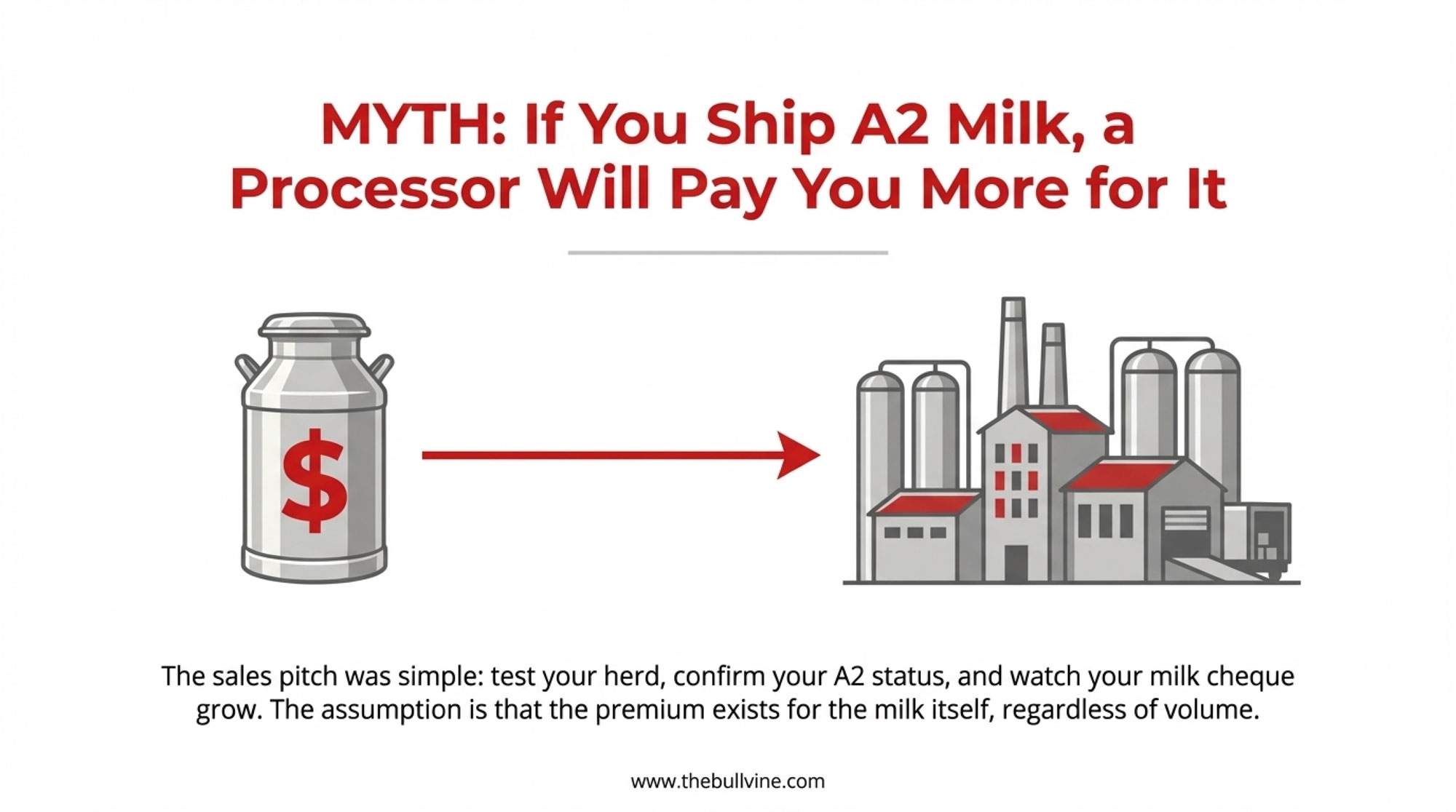 MYTH: If You Ship A2 Milk, a Processor Will Pay You More for It

$

The sales pitch was simple: test your herd, confirm your A2 status, and watch your milk cheque grow. The assumption is that the premium exists for the milk itself, regardless of volume.

www.thebullvine.com